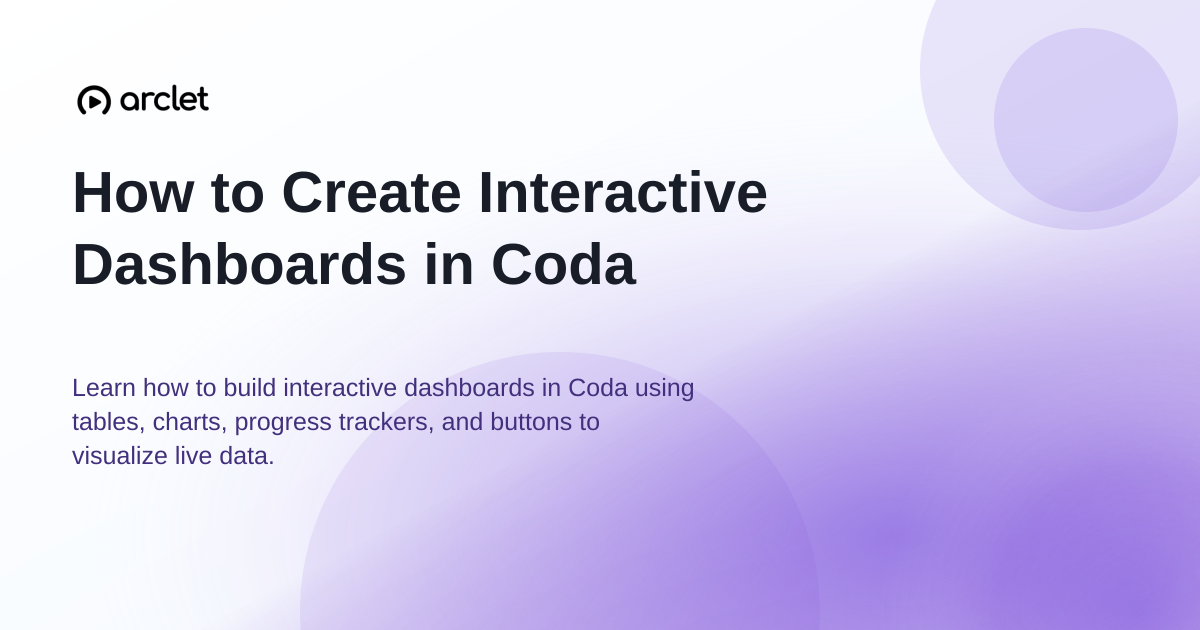 arclet

How to Create Interactive Dashboards in Coda

Learn how to build interactive dashboards in Coda using tables, charts, progress trackers, and buttons to visualize live data.